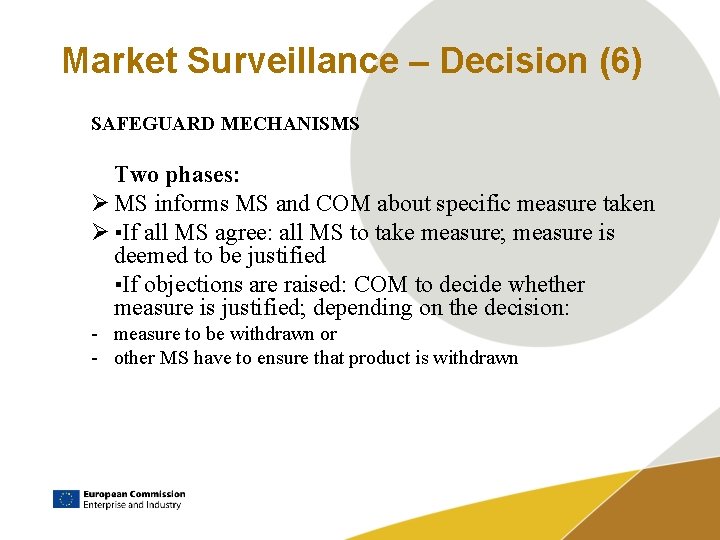 Market Surveillance – Decision (6)

SAFEGUARD MECHANISMS

Two phases:

➢ MS informs MS and COM about specific measure taken

➢ ▪If all MS agree: all MS to take measure; measure is deemed to be justified

▪If objections are raised: COM to decide whether measure is justified; depending on the decision:

- measure to be withdrawn or
- other MS have to ensure that product is withdrawn

European Commission
Enterprise and Industry